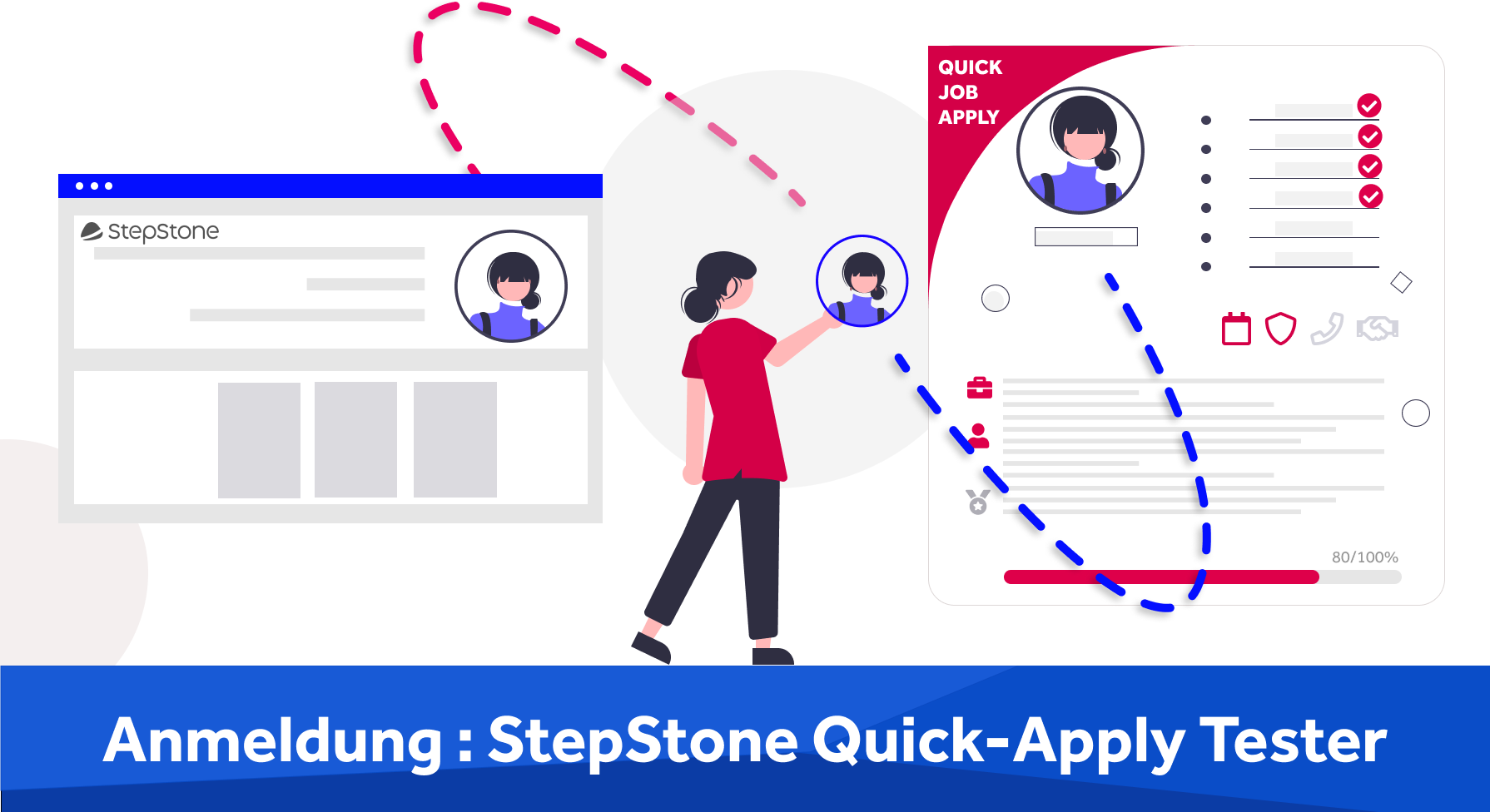 StepStone

QUICK JOB APPLY

80/100%

Anmeldung : StepStone Quick-Apply Tester